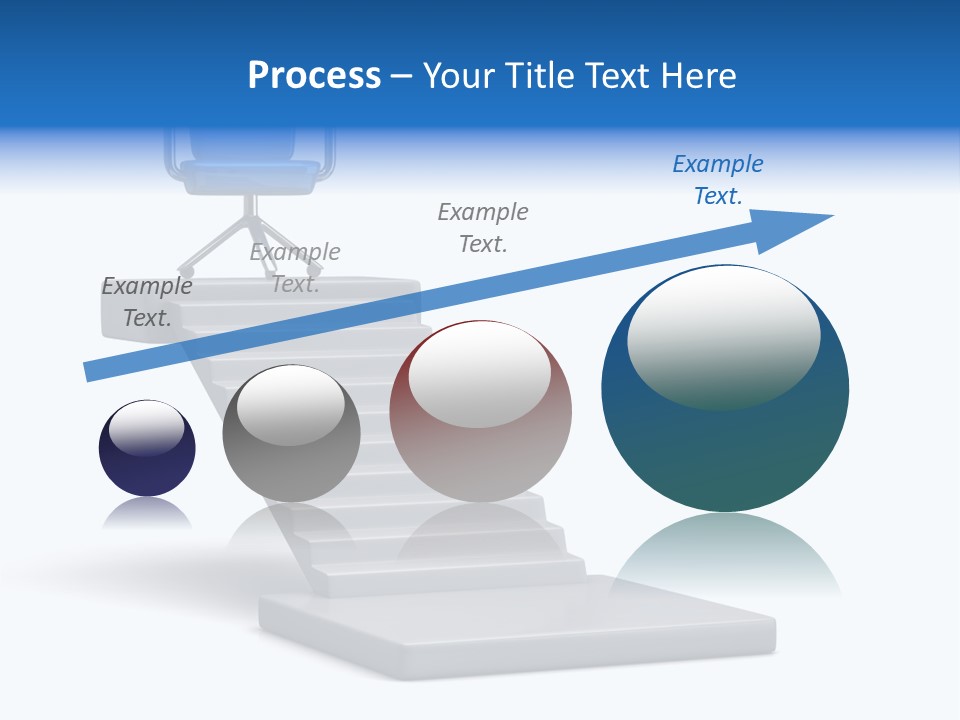 Process – Your Title Text Here

Example Text.

Example Text.

Example Text.

Example Text.